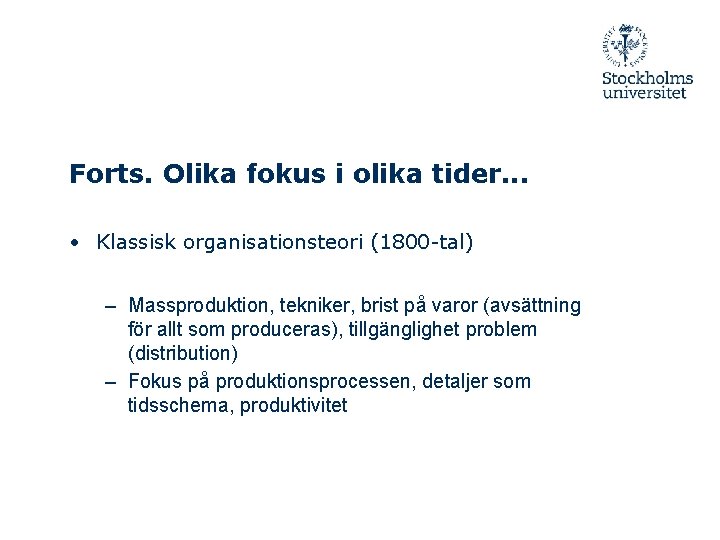 Stockholms universitet

Forts. Olika fokus i olika tider...

• Klassisk organisationsteori (1800-tal)

– Massproduktion, tekniker, brist på varor (avsättning för allt som produceras), tillgänglighet problem (distribution)
– Fokus på produktionsprocessen, detaljer som tidsschema, produktivitet